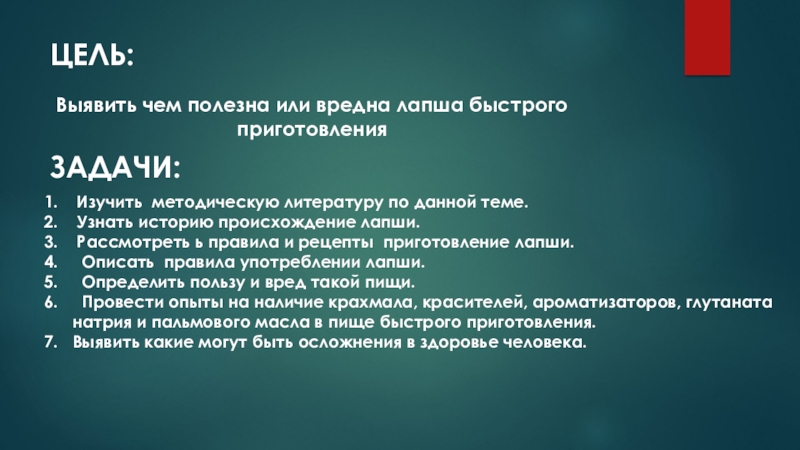 ЦЕЛЬ:

Выявить чем полезна или вредна лапша быстрого приготовления

ЗАДАЧИ:

1. Изучить методическую литературу по данной теме.
2. Узнать историю происхождение лапши.
3. Рассмотреть ь правила и рецепты приготовление лапши.
4. Описать правила употреблении лапши.
5. Определить пользу и вред такой пищи.
6. Провести опыты на наличие крахмала, красителей, ароматизаторов, глутаната натрия и пальмового масла в пище быстрого приготовления.
7. Выявить какие могут быть осложнения в здоровье человека.